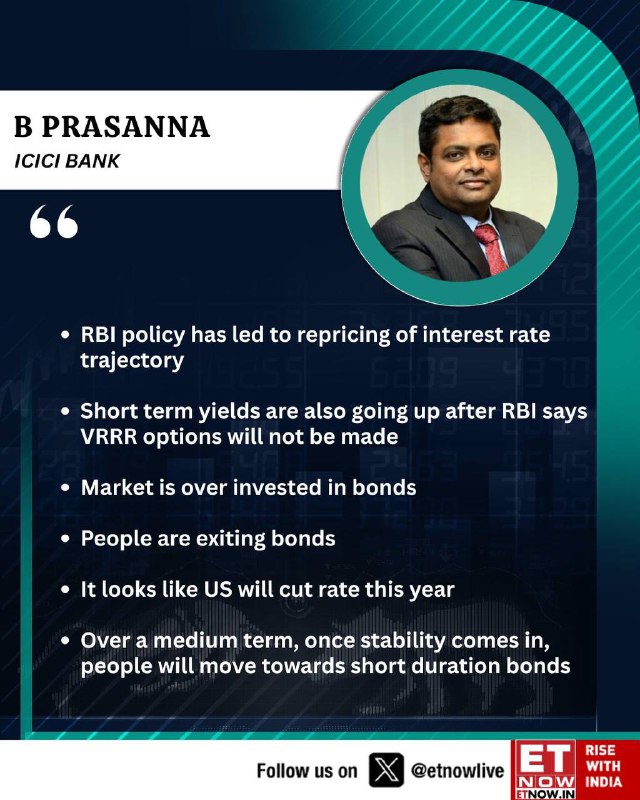 B PRASANNA
ICICI BANK

“

• RBI policy has led to repricing of interest rate trajectory

• Short term yields are also going up after RBI says VRRR options will not be made

• Market is over invested in bonds

• People are exiting bonds

• It looks like US will cut rate this year

• Over a medium term, once stability comes in, people will move towards short duration bonds

Follow us on @etnowlive

ET NOW ETNOW.IN RISE WITH INDIA